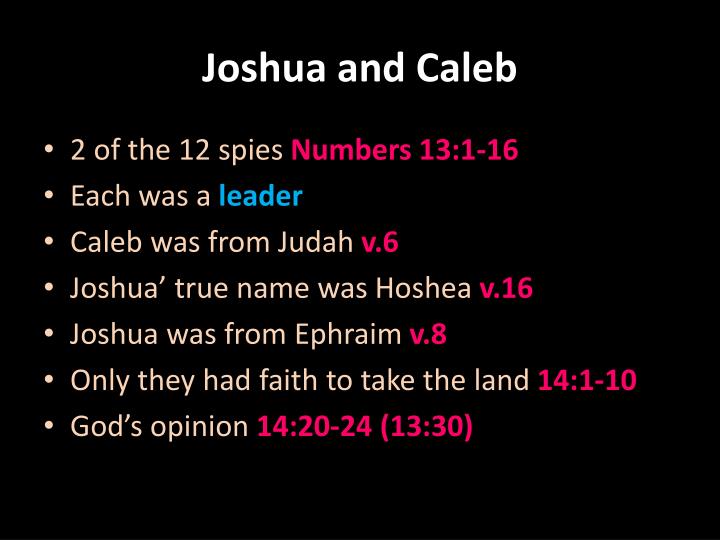 Joshua and Caleb

• 2 of the 12 spies Numbers 13:1-16
• Each was a leader
• Caleb was from Judah v.6
• Joshua’ true name was Hoshea v.16
• Joshua was from Ephraim v.8
• Only they had faith to take the land 14:1-10
• God’s opinion 14:20-24 (13:30)